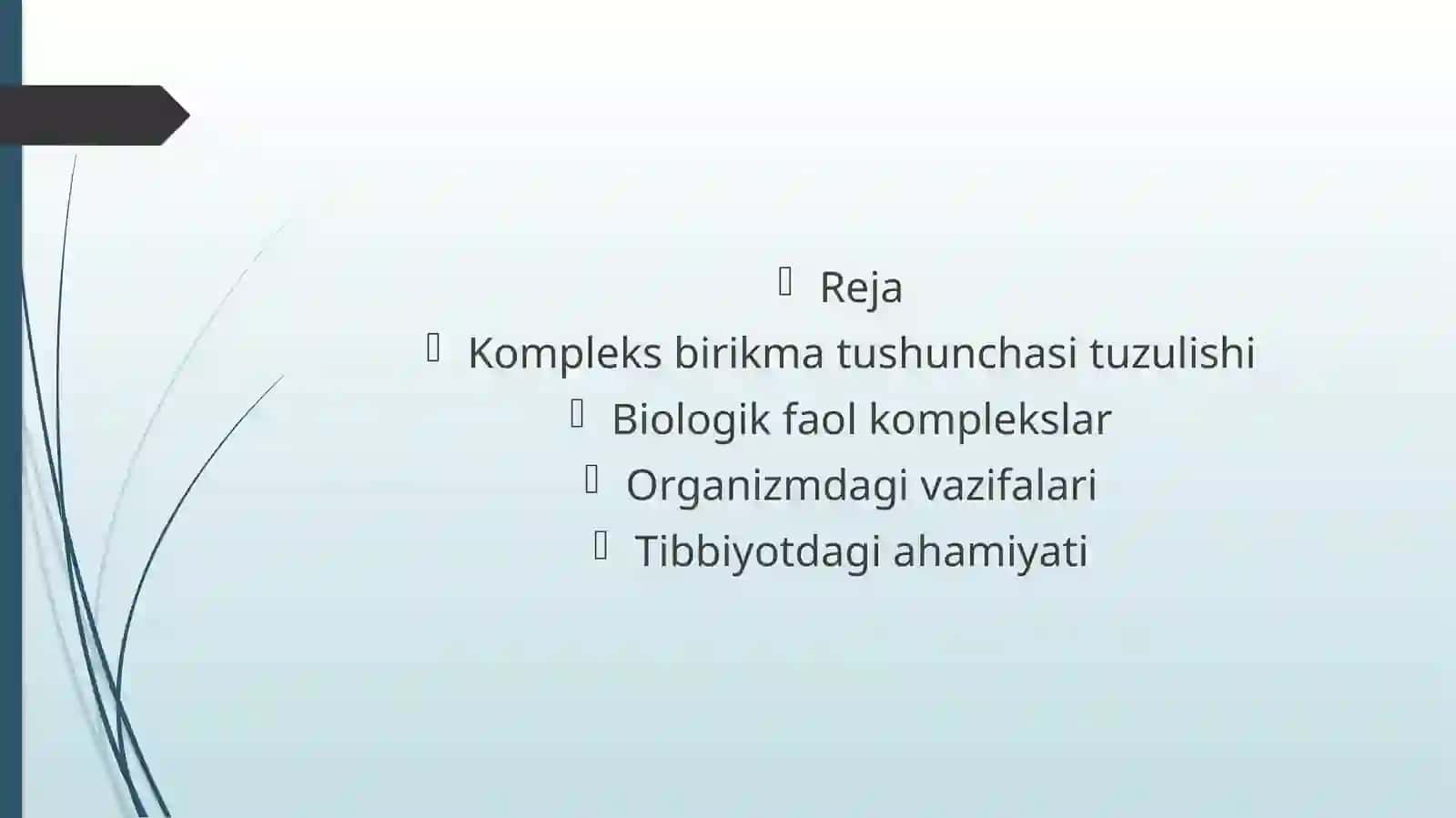 Reja
Kompleks birikma tushunchasi tuzulishi
Biologik faol komplekslar
Organizmdagi vazifalari
Tibbiyotdagi ahamiyati